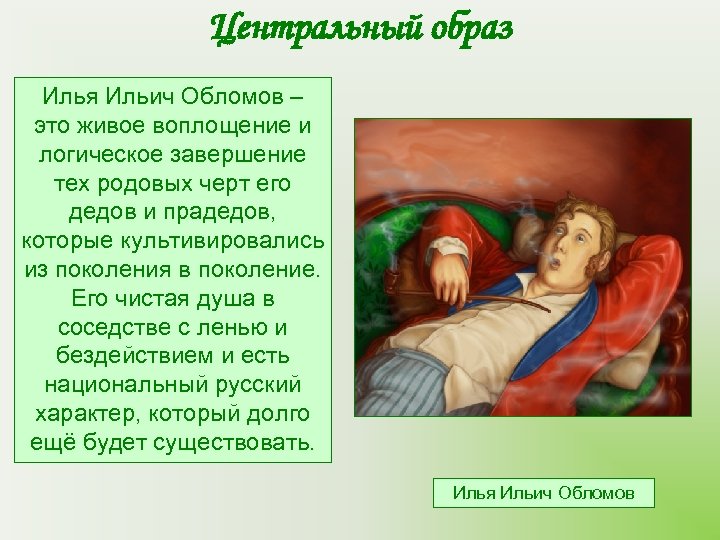 Центральный образ

Илья Ильич Обломов – это живое воплощение и логическое завершение тех родовых черт его дедов и прадедов, которые культивировались из поколения в поколение. Его чистая душа в соседстве с ленью и бездействием и есть национальный русский характер, который долго ещё будет существовать.

Илья Ильич Обломов